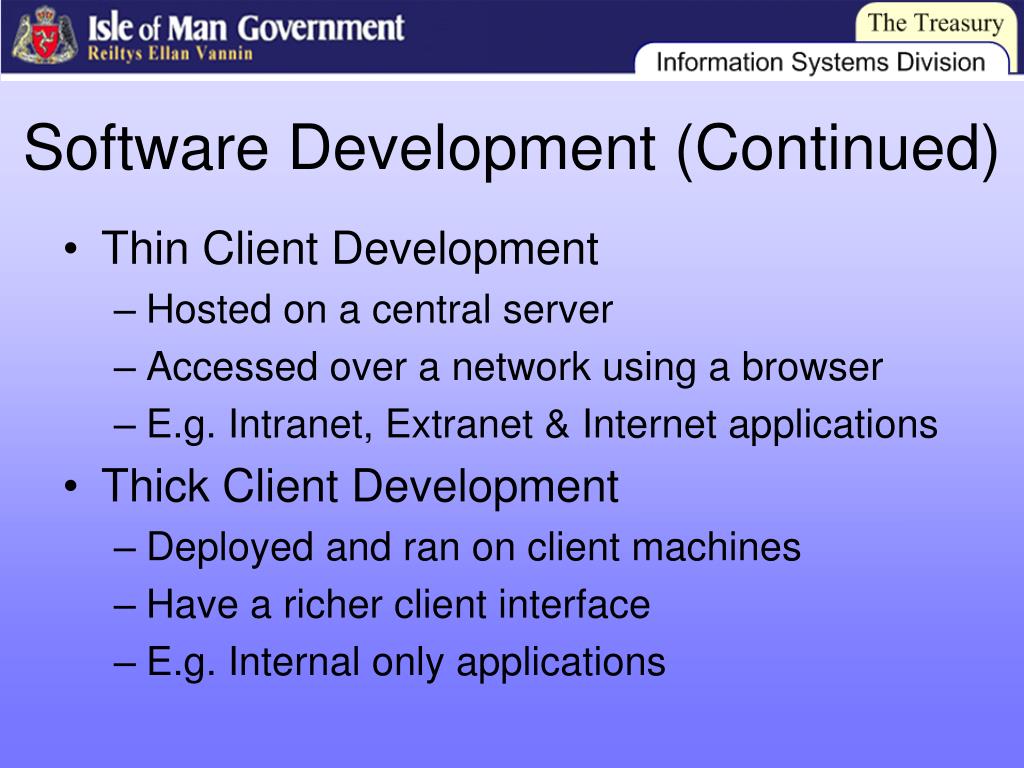 Isle of Man Government
Reiltys Ellan Vannin

The Treasury
Information Systems Division

Software Development (Continued)

• Thin Client Development
– Hosted on a central server
– Accessed over a network using a browser
– E.g. Intranet, Extranet & Internet applications
• Thick Client Development
– Deployed and ran on client machines
– Have a richer client interface
– E.g. Internal only applications